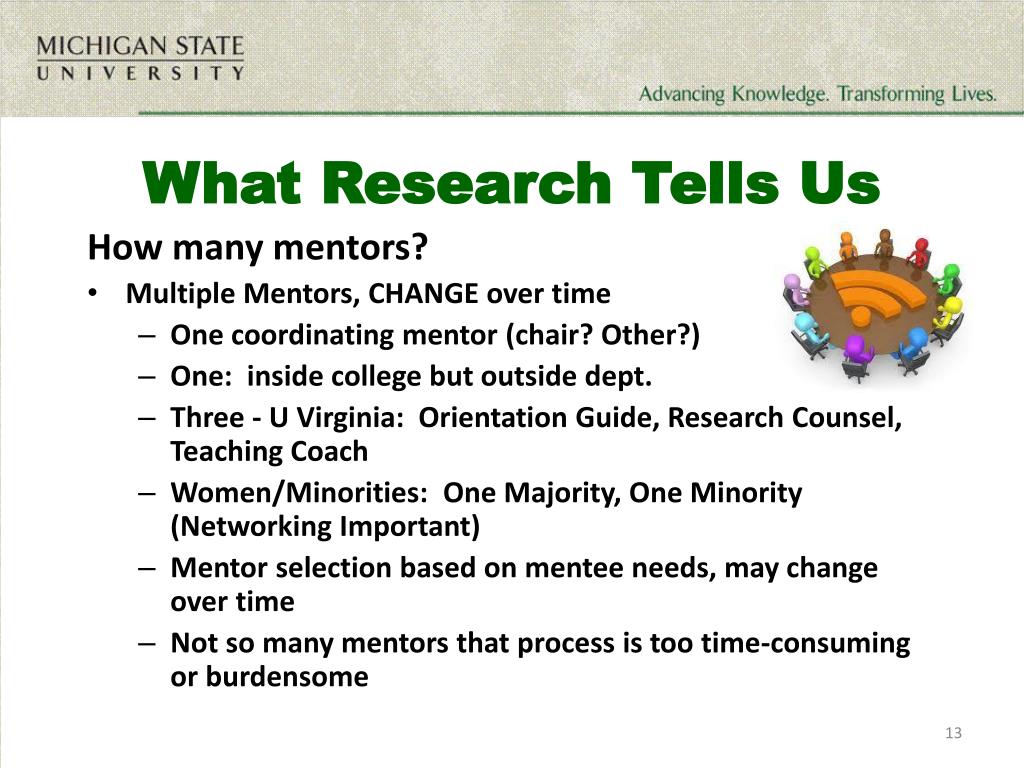 MICHIGAN STATE
UNIVERSITY

Advancing Knowledge. Transforming Lives.

What Research Tells Us

How many mentors?

• Multiple Mentors, CHANGE over time
– One coordinating mentor (chair? Other?)
– One: inside college but outside dept.
– Three - U Virginia: Orientation Guide, Research Counsel, Teaching Coach
– Women/Minorities: One Majority, One Minority (Networking Important)
– Mentor selection based on mentee needs, may change over time
– Not so many mentors that process is too time-consuming or burdensome

13